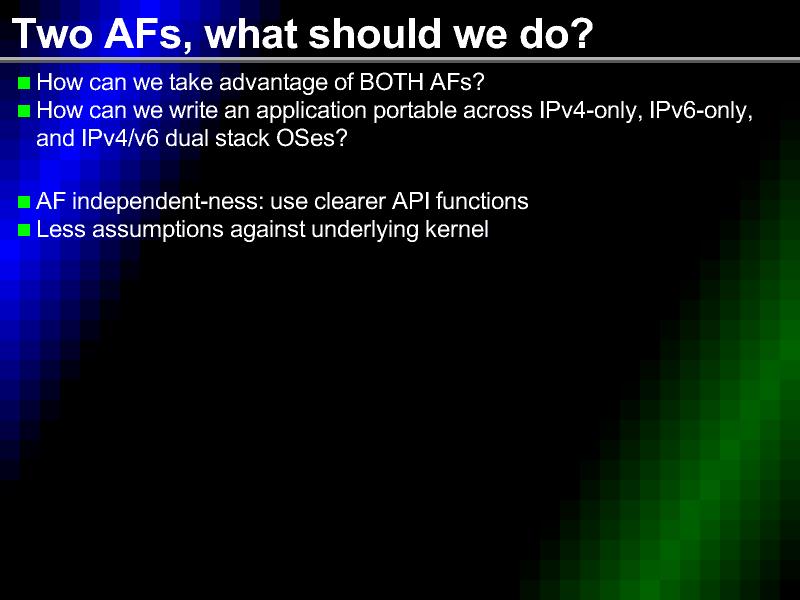 Two AFs, what should we do?

How can we take advantage of BOTH AFs?

How can we write an application portable across IPv4-only, IPv6-only, and IPv4/v6 dual stack OSes?

AF independent-ness: use clearer API functions

Less assumptions against underlying kernel